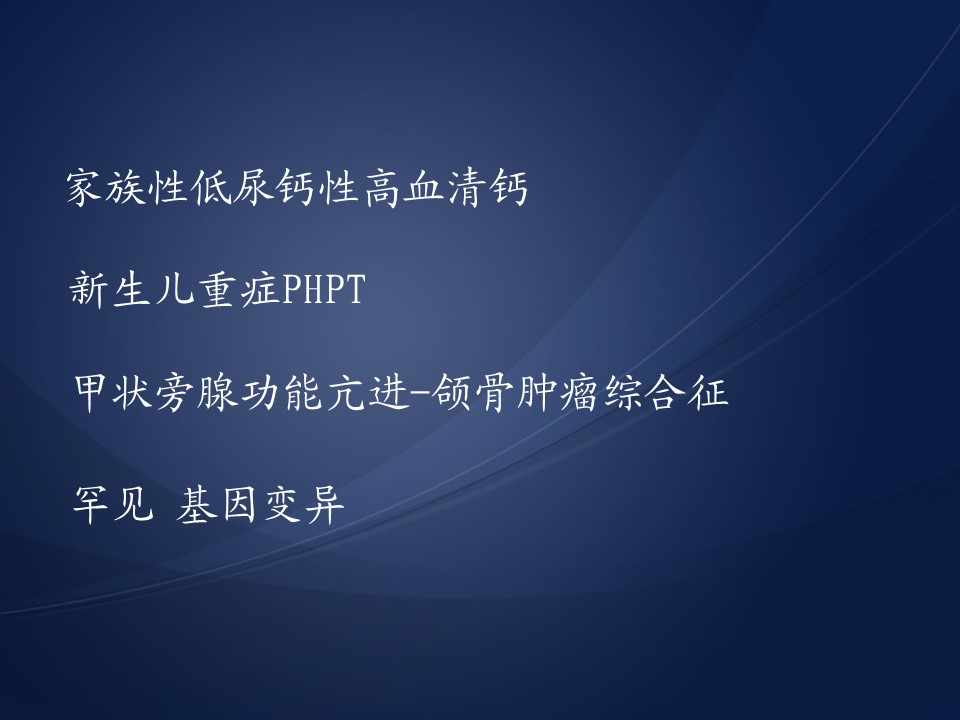 家族性低尿钙性高血清钙

新生儿重症PHPT

甲状旁腺功能亢进-颌骨肿瘤综合征

罕见 基因变异